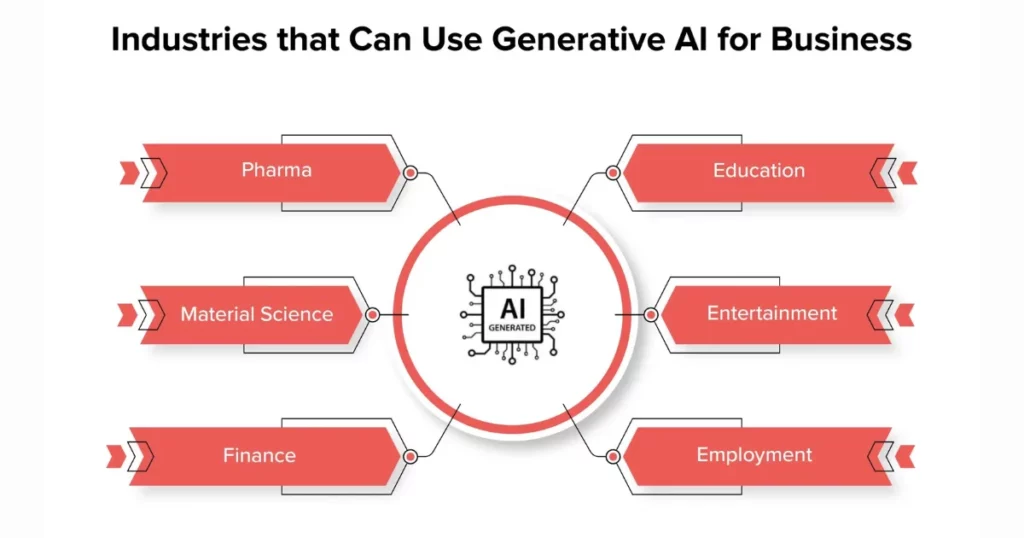 Industries that Can Use Generative AI for Business

Pharma

Material Science

Finance

AI
GENERATED

Education

Entertainment

Employment